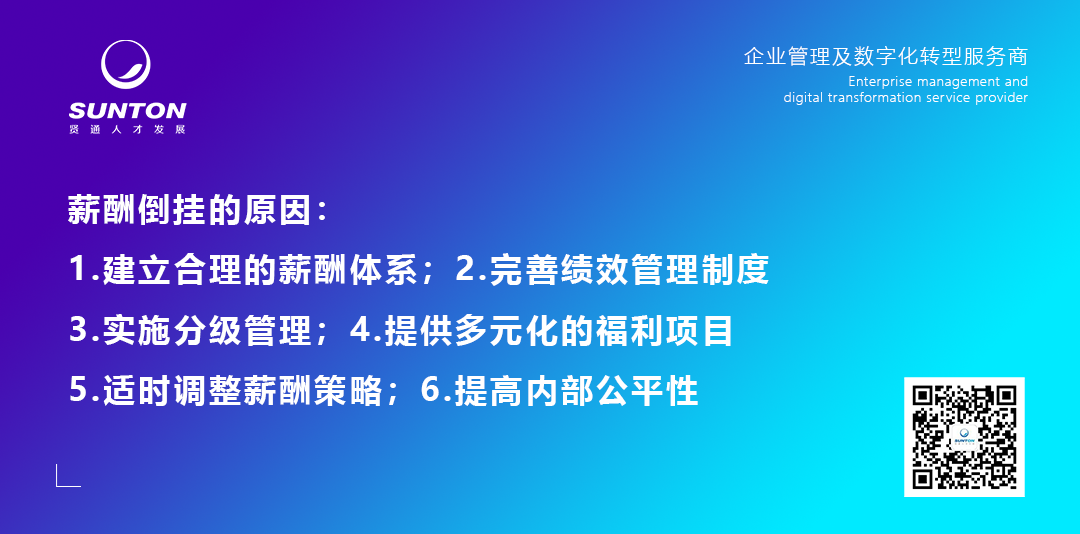 SUNTON
贤通人才发展

企业管理及数字化转型服务商
Enterprise management and digital transformation service provider

薪酬倒挂的原因：
1.建立合理的薪酬体系；2.完善绩效管理制度
3.实施分级管理；4.提供多元化的福利项目
5.适时调整薪酬策略；6.提高内部公平性

SUNTON